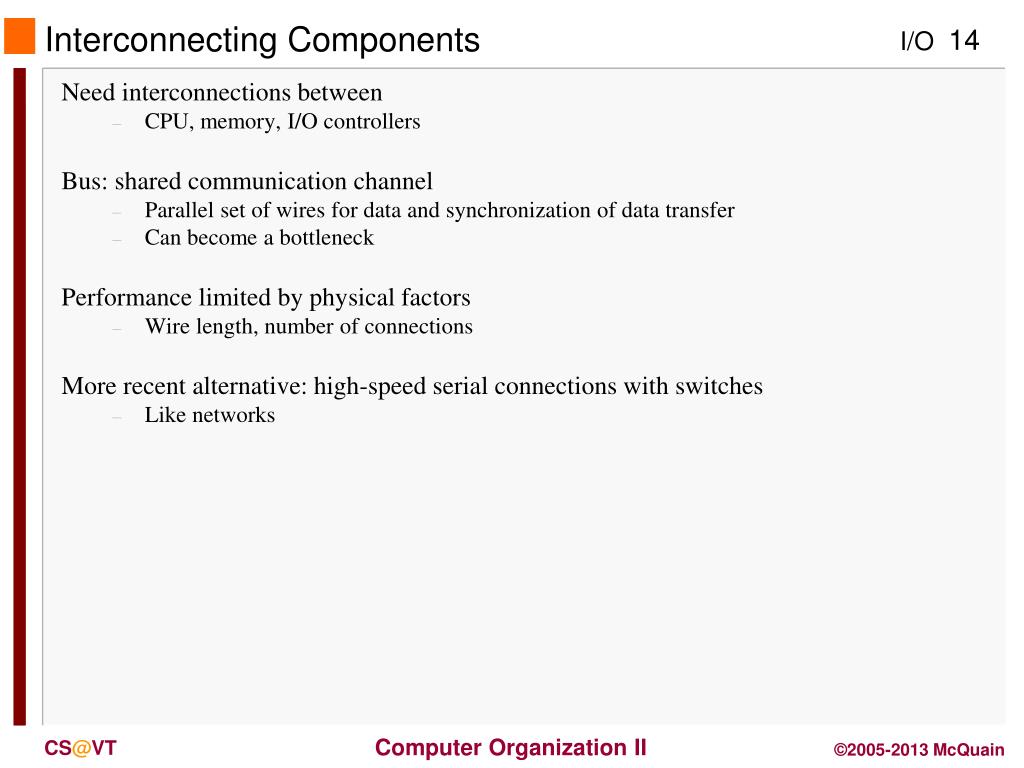 Interconnecting Components

I/O 14

Need interconnections between
– CPU, memory, I/O controllers

Bus: shared communication channel
– Parallel set of wires for data and synchronization of data transfer
– Can become a bottleneck

Performance limited by physical factors
– Wire length, number of connections

More recent alternative: high-speed serial connections with switches
– Like networks

CS@VT

Computer Organization II

©2005-2013 McQuain